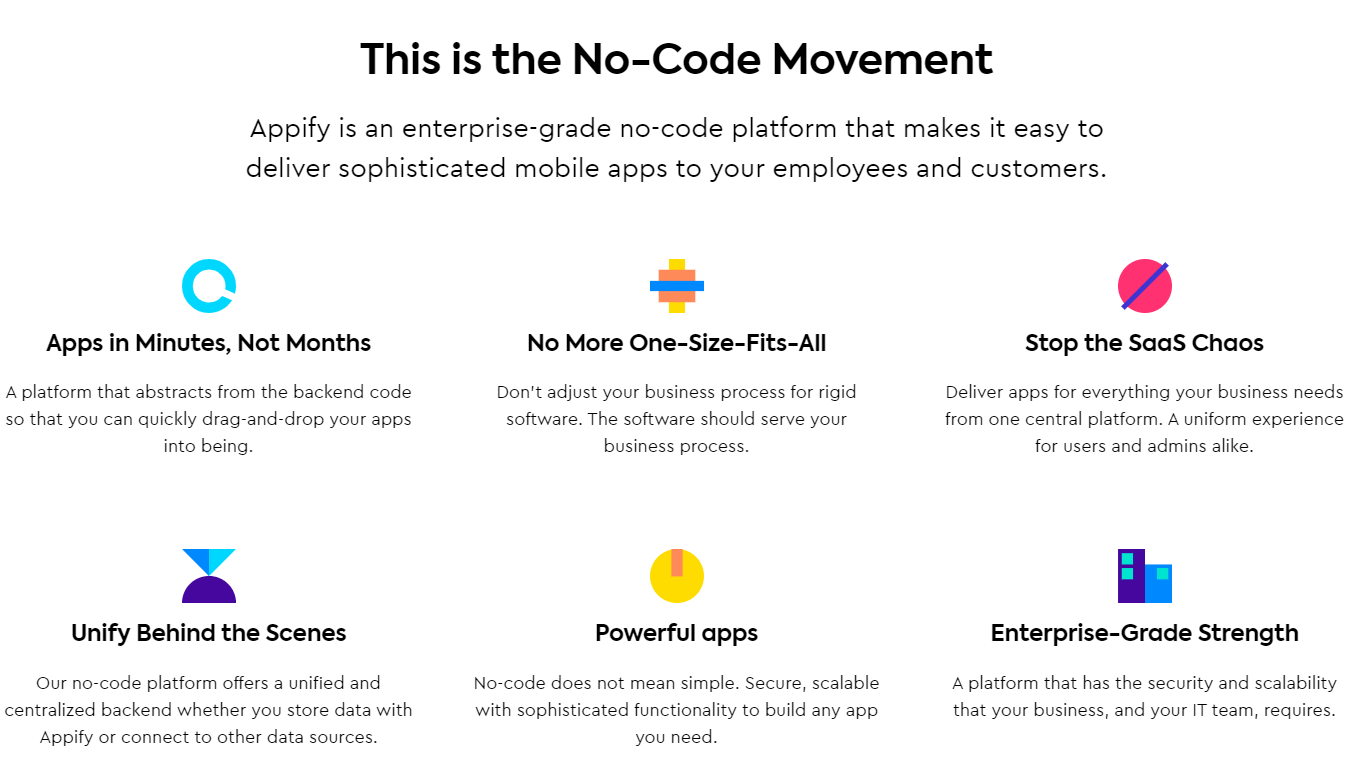 This is the No-Code Movement

Appify is an enterprise-grade no-code platform that makes it easy to deliver sophisticated mobile apps to your employees and customers.

Apps in Minutes, Not Months

A platform that abstracts from the backend code so that you can quickly drag-and-drop your apps into being.

No More One-Size-Fits-All

Don't adjust your business process for rigid software. The software should serve your business process.

Stop the SaaS Chaos

Deliver apps for everything your business needs from one central platform. A uniform experience for users and admins alike.

Unify Behind the Scenes

Our no-code platform offers a unified and centralized backend whether you store data with Appify or connect to other data sources.

Powerful apps

No-code does not mean simple. Secure, scalable with sophisticated functionality to build any app you need.

Enterprise-Grade Strength

A platform that has the security and scalability that your business, and your IT team, requires.